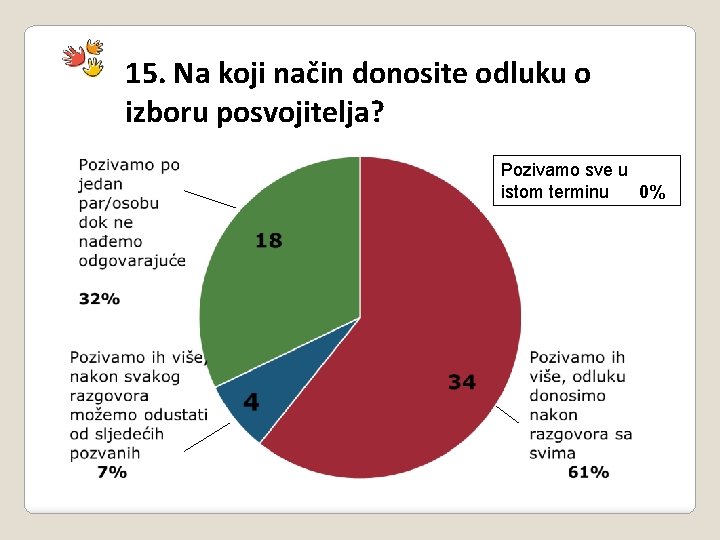 15. Na koji način donosite odluku o izboru posvojitelja?

Pozivamo po jedan par/osobu dok ne nađemo odgovarajuće

32%

18

Pozivamo sve u istom terminu 0%

Pozivamo ih više, nakon svakog razgovora možemo odustati od sljedećih pozvanih
7%

4

34

Pozivamo ih više, odluku donosimo nakon razgovora sa svima
61%